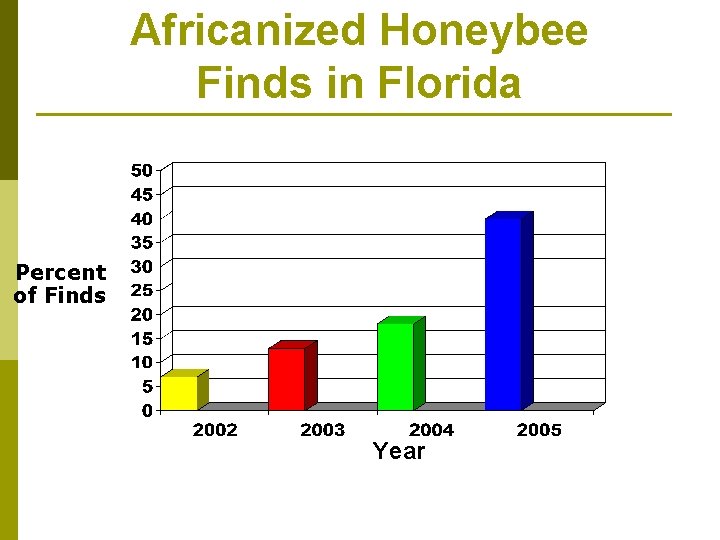 Africanized Honeybee Finds in Florida

Percent of Finds

50
45
40
35
30
25
20
15
10
5
0

2002
2003
2004
2005

Year